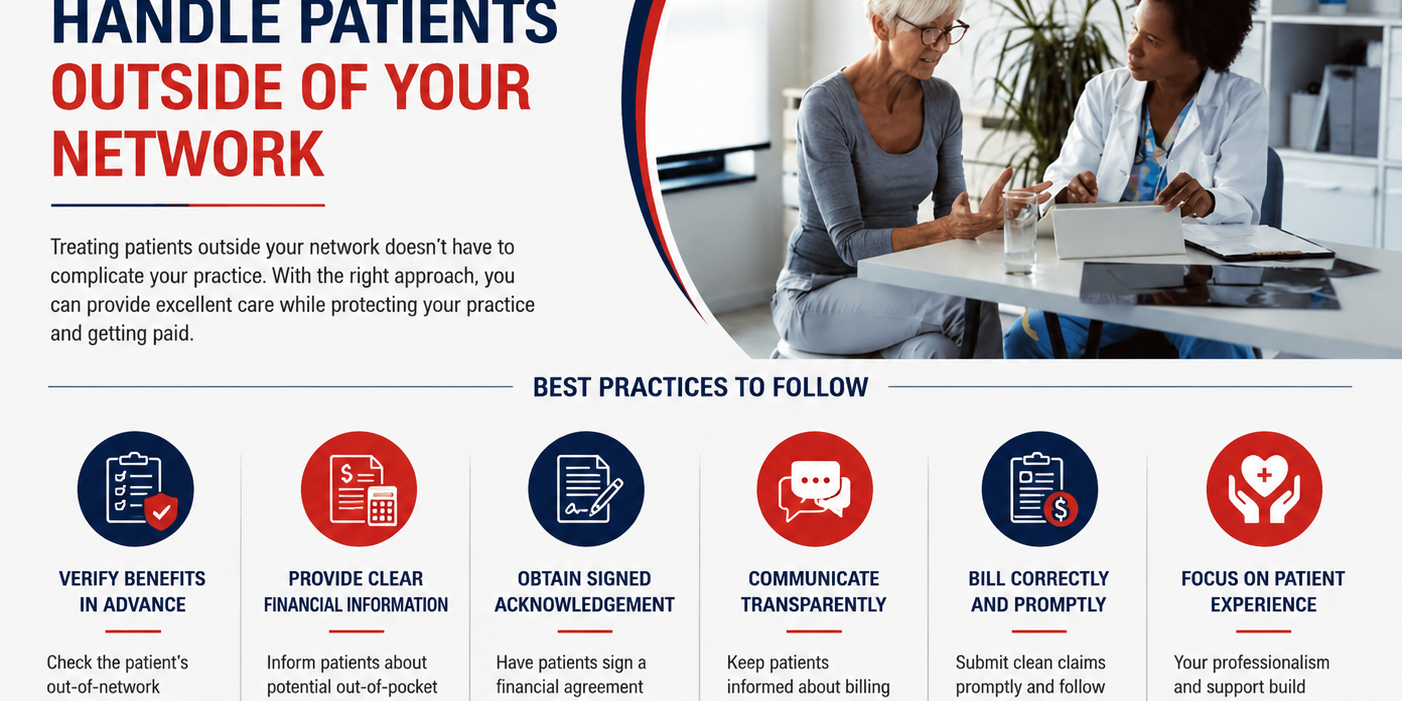 HANDLE PATIENTS OUTSIDE OF YOUR NETWORK

Treating patients outside your network doesn't have to complicate your practice. With the right approach, you can provide excellent care while protecting your practice and getting paid.

BEST PRACTICES TO FOLLOW

VERIFY BENEFITS IN ADVANCE

Check the patient's out-of-network

PROVIDE CLEAR FINANCIAL INFORMATION

Inform patients about potential out-of-pocket

OBTAIN SIGNED ACKNOWLEDGEMENT

Have patients sign a financial agreement

COMMUNICATE TRANSPARENTLY

Keep patients informed about billing

BILL CORRECTLY AND PROMPTLY

Submit clean claims promptly and follow

FOCUS ON PATIENT EXPERIENCE

Your professionalism and support build